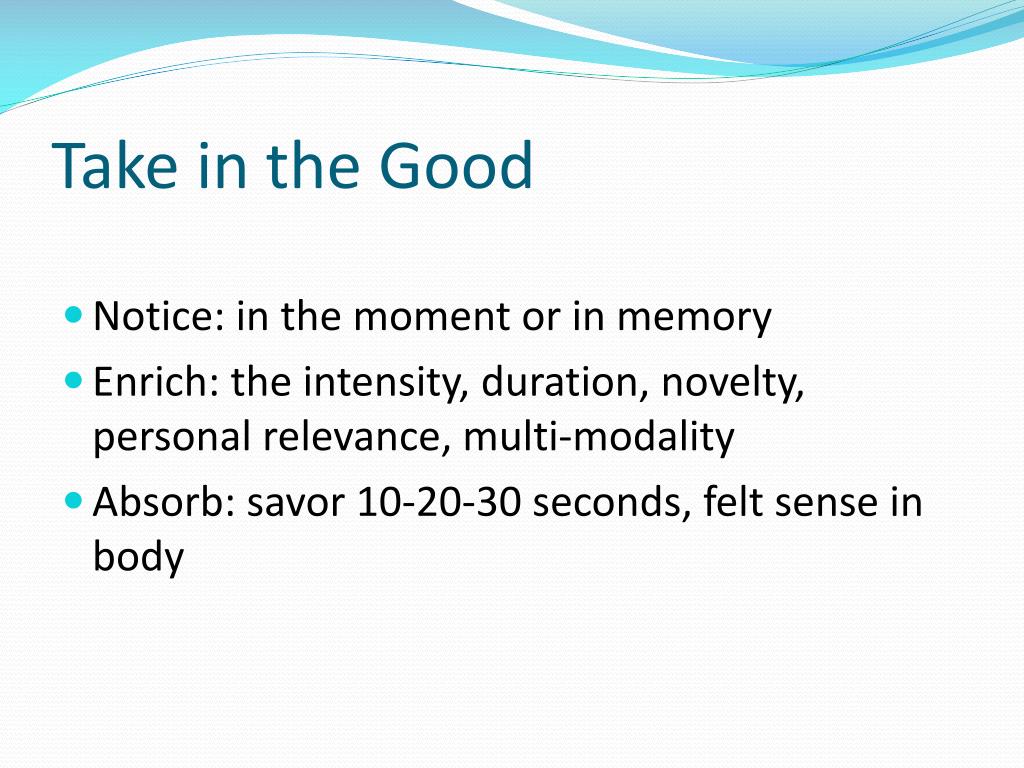 Take in the Good

- Notice: in the moment or in memory
- Enrich: the intensity, duration, novelty, personal relevance, multi-modality
- Absorb: savor 10-20-30 seconds, felt sense in body